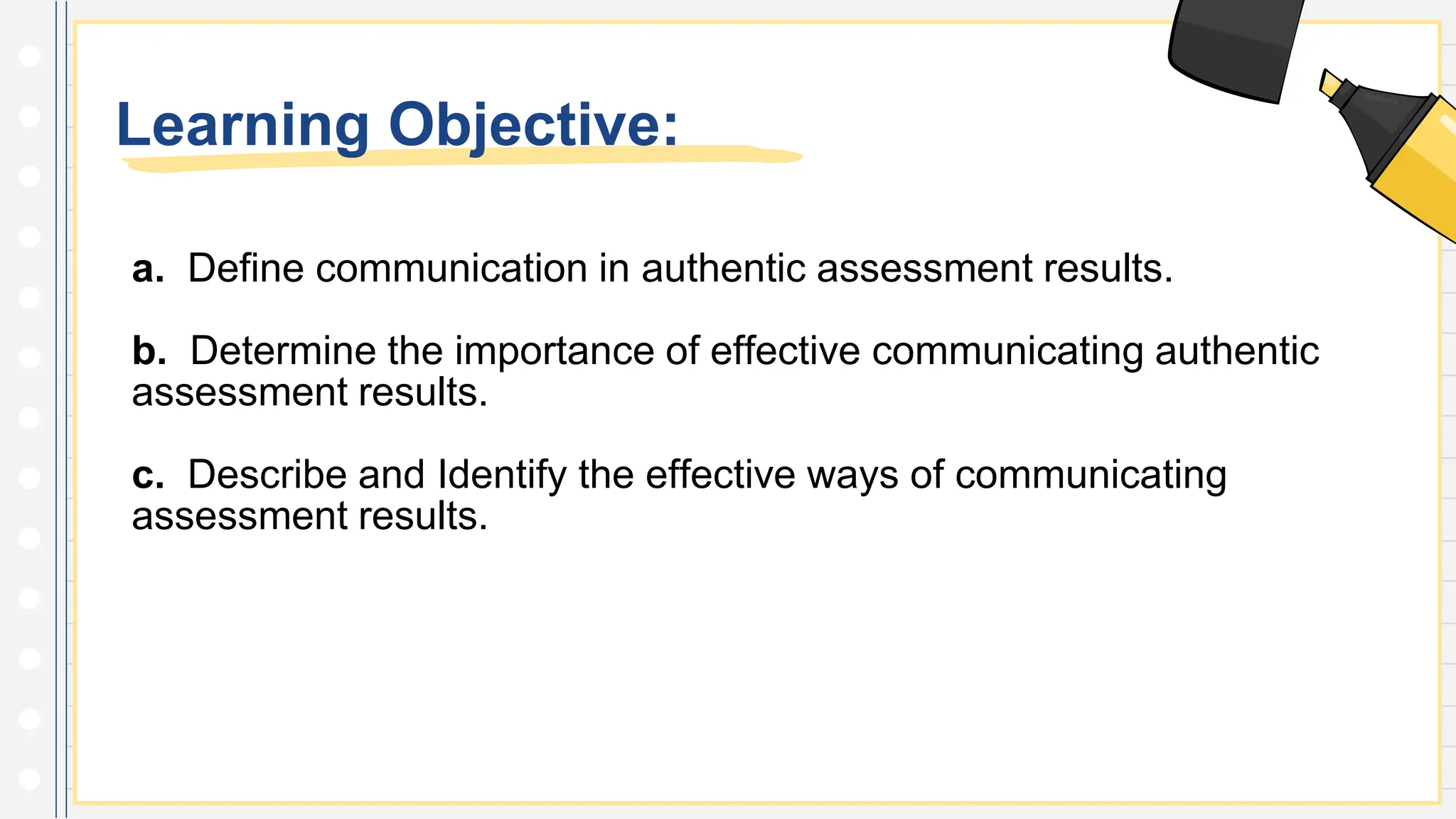 Learning Objective:

a. Define communication in authentic assessment results.

b. Determine the importance of effective communicating authentic assessment results.

c. Describe and Identify the effective ways of communicating assessment results.